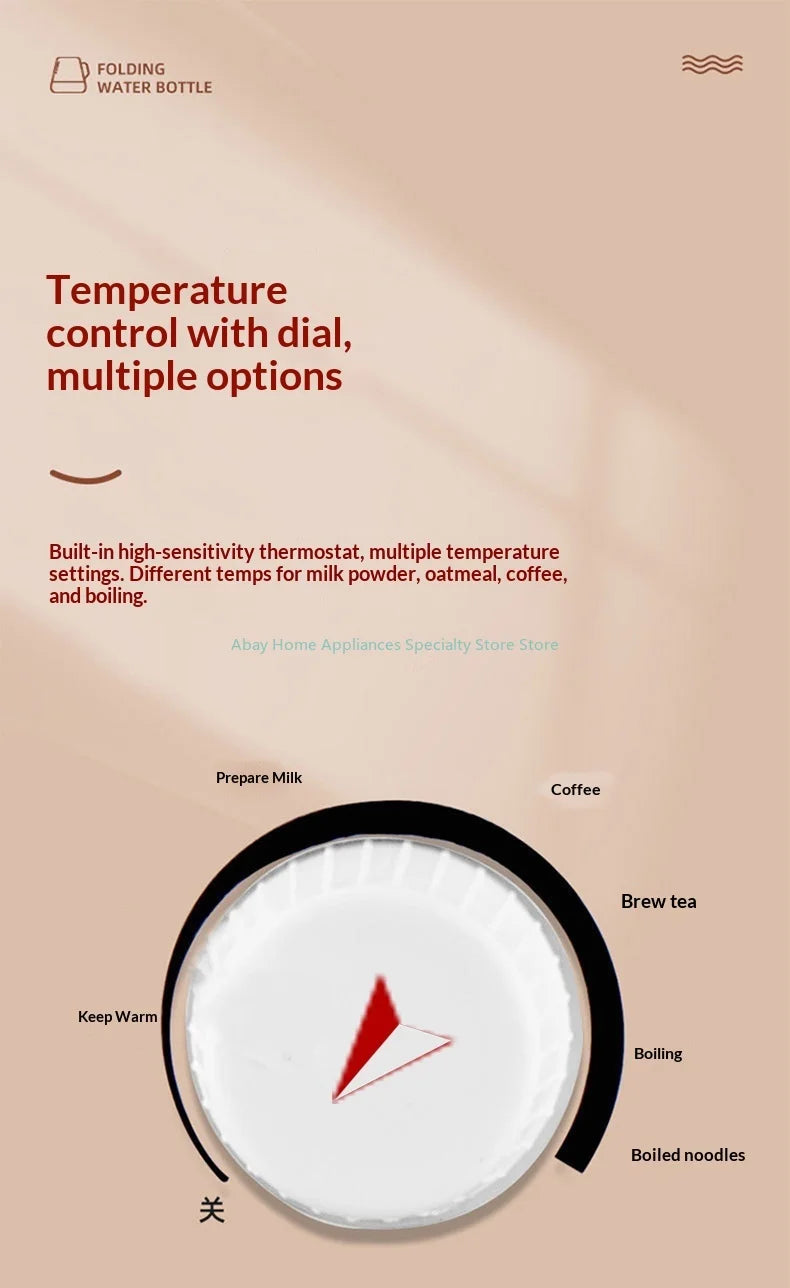 FOLDING WATER BOTTLE

Temperature control with dial, multiple options

Built-in high-sensitivity thermostat, multiple temperature settings. Different temps for milk powder, oatmeal, coffee, and boiling.

Abay Home Appliances Specialty Store Store

Prepare Milk

Coffee

Brew tea

Keep Warm

Boiling

Boiled noodles

关